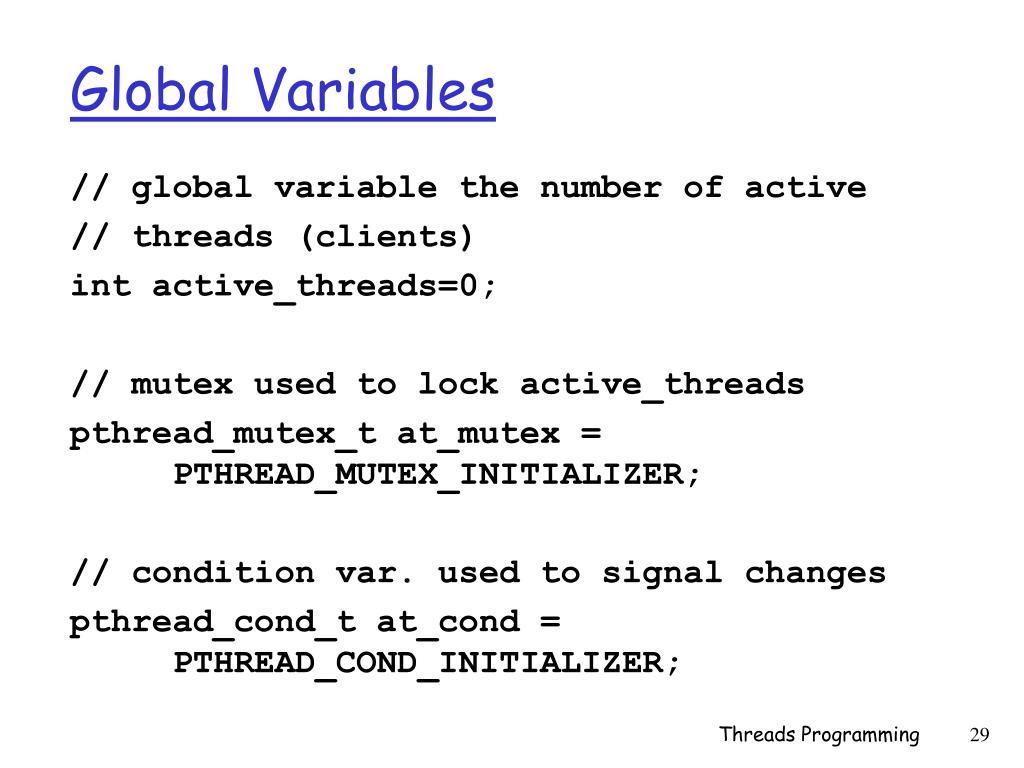 Global Variables

// global variable the number of active
// threads (clients)
int active_threads=0;

// mutex used to lock active_threads
pthread_mutex_t at_mutex =
PTHREAD_MUTEX_INITIALIZER;

// condition var. used to signal changes
pthread_cond_t at_cond =
PTHREAD_COND_INITIALIZER;

Threads Programming 29